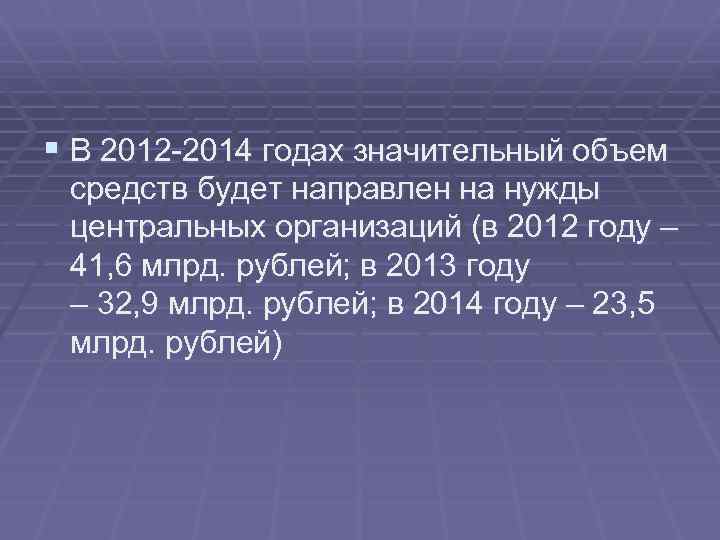 В 2012-2014 годах значительный объем средств будет направлен на нужды центральных организаций (в 2012 году – 41,6 млрд. рублей; в 2013 году – 32,9 млрд. рублей; в 2014 году – 23,5 млрд. рублей)